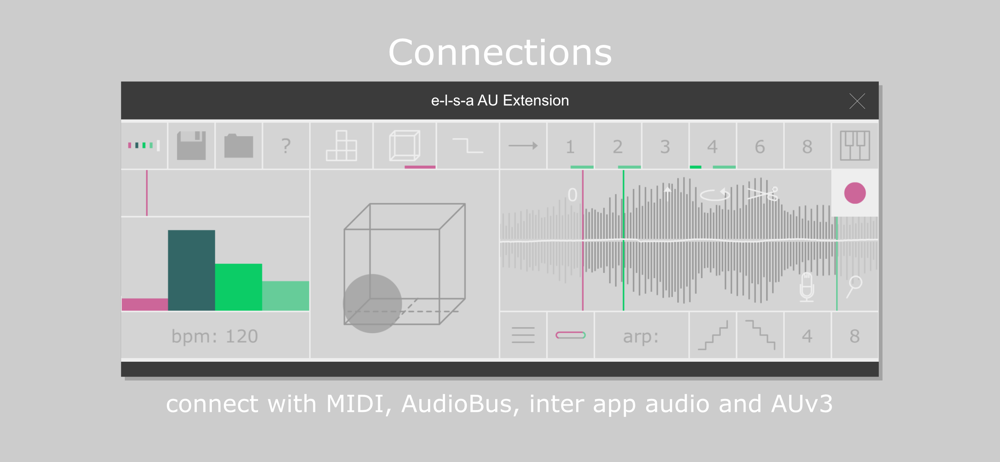 Connections

e-l-s-a AU Extension

?

1 2 3 4 6 8

0

bpm: 120

arp:

4 8

connect with MIDI, AudioBus, inter app audio and AUv3